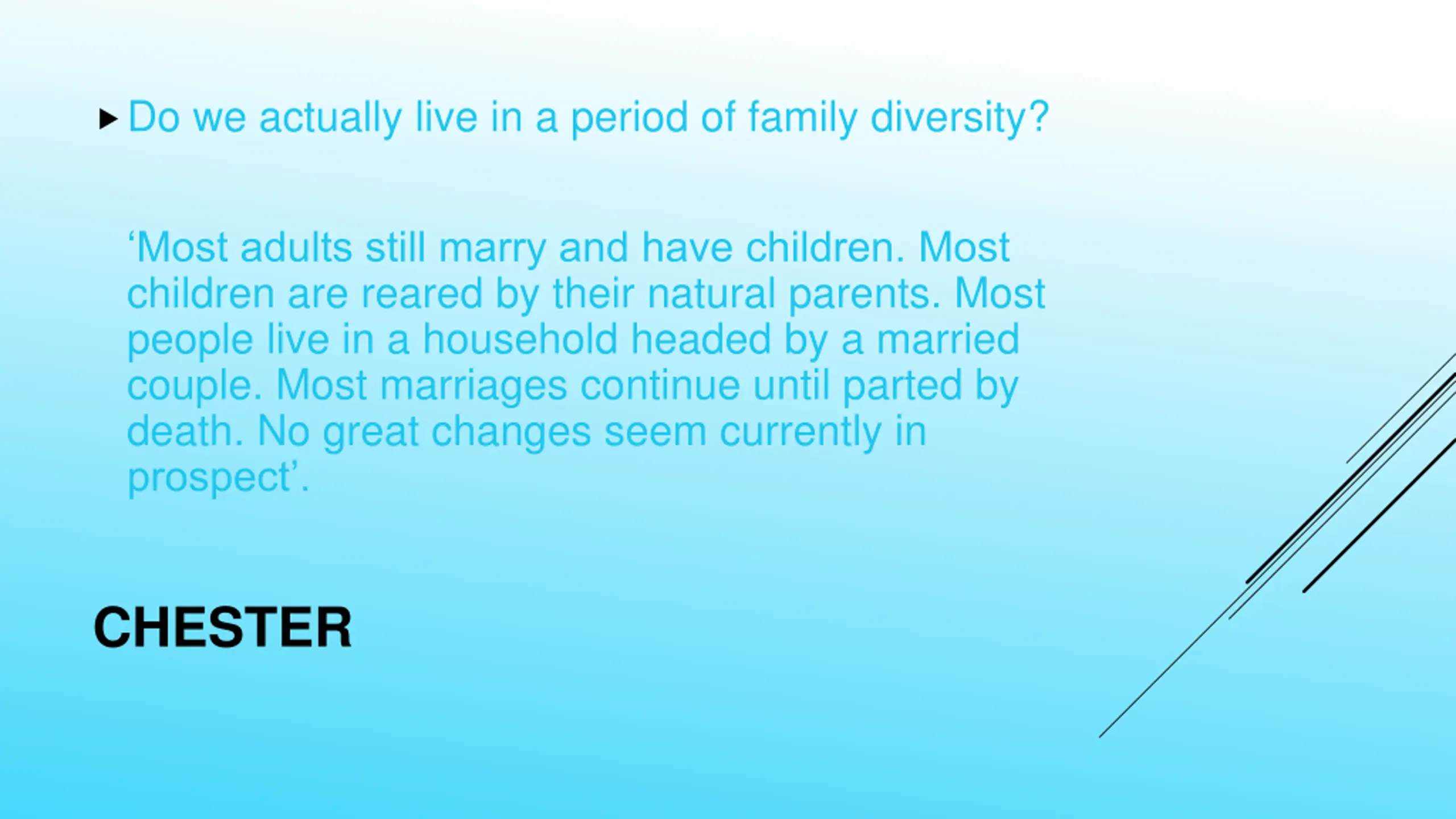 Do we actually live in a period of family diversity?

‘Most adults still marry and have children. Most children are reared by their natural parents. Most people live in a household headed by a married couple. Most marriages continue until parted by death. No great changes seem currently in prospect’.

CHESTER